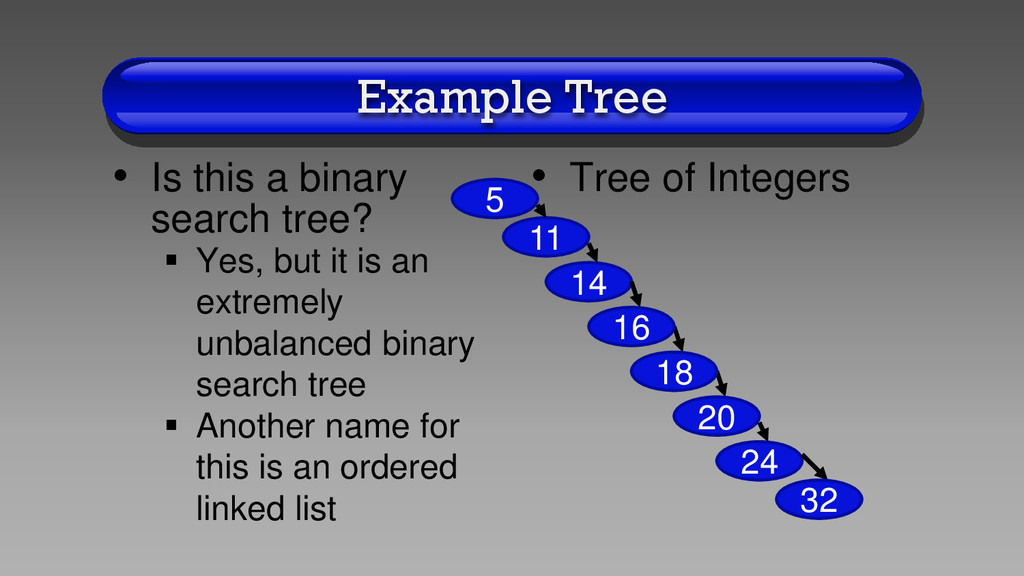 Example Tree

• Is this a binary search tree?
▪ Yes, but it is an extremely unbalanced binary search tree
▪ Another name for this is an ordered linked list

• Tree of Integers

5
11
14
16
18
20
24
32